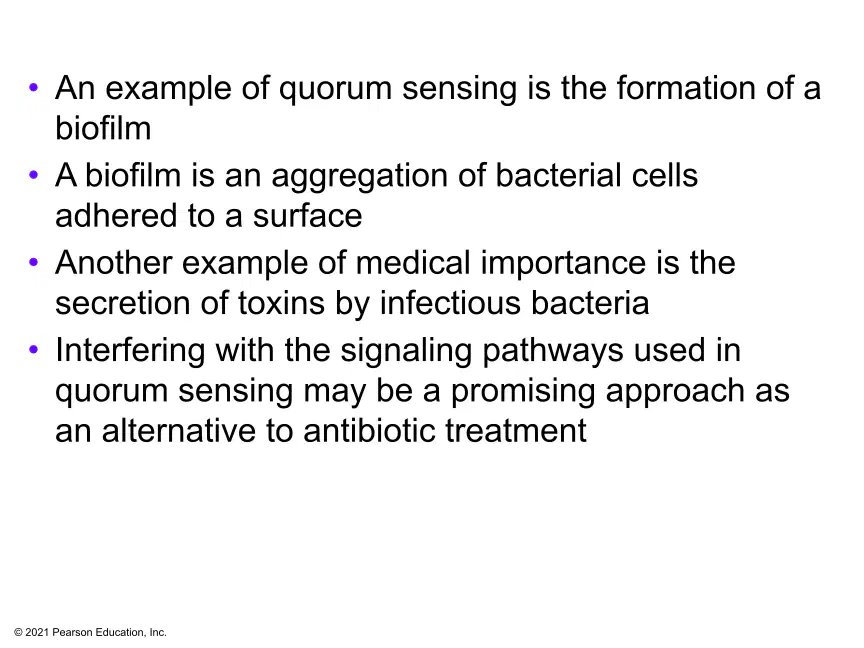 • An example of quorum sensing is the formation of a biofilm

• A biofilm is an aggregation of bacterial cells adhered to a surface

• Another example of medical importance is the secretion of toxins by infectious bacteria

• Interfering with the signaling pathways used in quorum sensing may be a promising approach as an alternative to antibiotic treatment

© 2021 Pearson Education, Inc.